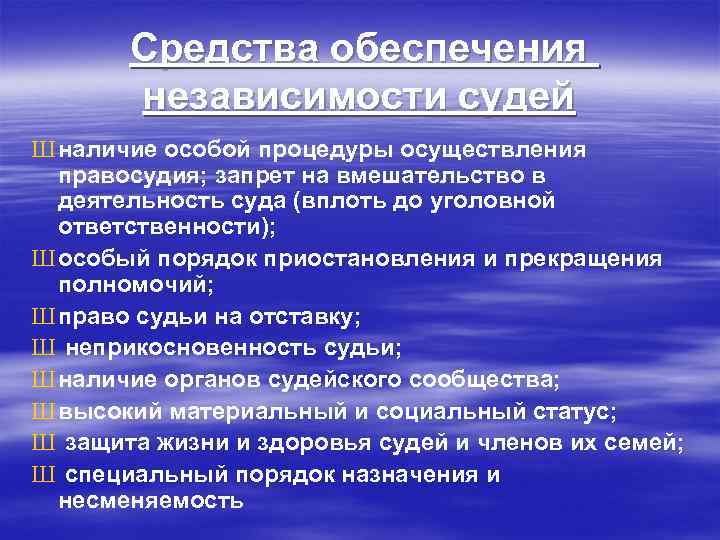 Средства обеспечения независимости судей

Ш наличие особой процедуры осуществления правосудия; запрет на вмешательство в деятельность суда (вплоть до уголовной ответственности);

Ш особый порядок приостановления и прекращения полномочий;

Ш право судьи на отставку;

Ш неприкосновенность судьи;

Ш наличие органов судейского сообщества;

Ш высокий материальный и социальный статус;

Ш защита жизни и здоровья судей и членов их семей;

Ш специальный порядок назначения и несменяемость